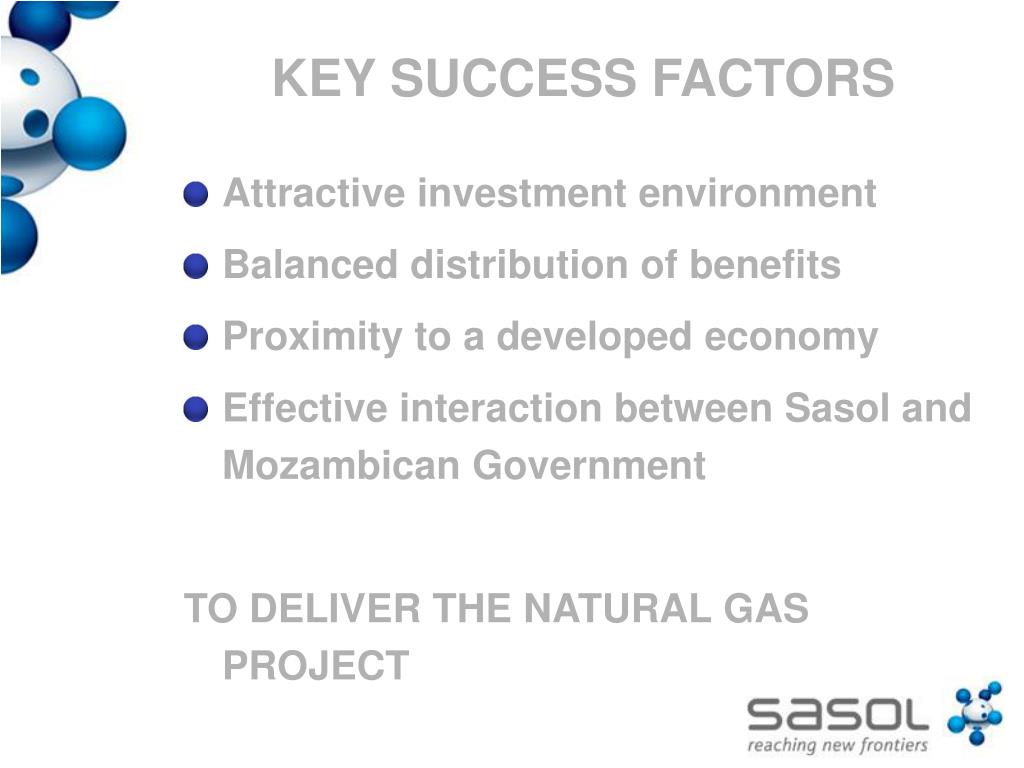 KEY SUCCESS FACTORS

Attractive investment environment

Balanced distribution of benefits

Proximity to a developed economy

Effective interaction between Sasol and Mozambican Government

TO DELIVER THE NATURAL GAS PROJECT

sasol
reaching new frontiers